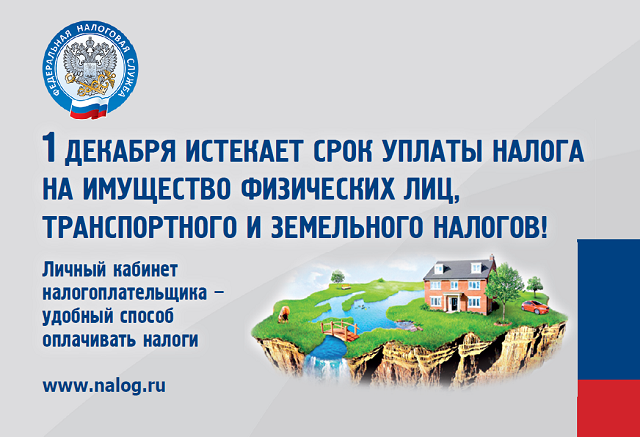 ФЕДЕРАЛЬНАЯ НАЛОГОВАЯ СЛУЖБА

1 ДЕКАБРЯ ИСТЕКАЕТ СРОК УПЛАТЫ НАЛОГА НА ИМУЩЕСТВО ФИЗИЧЕСКИХ ЛИЦ, ТРАНСПОРТНОГО И ЗЕМЕЛЬНОГО НАЛОГОВ!

Личный кабинет налогоплательщика – удобный способ оплачивать налоги

www.nalog.ru